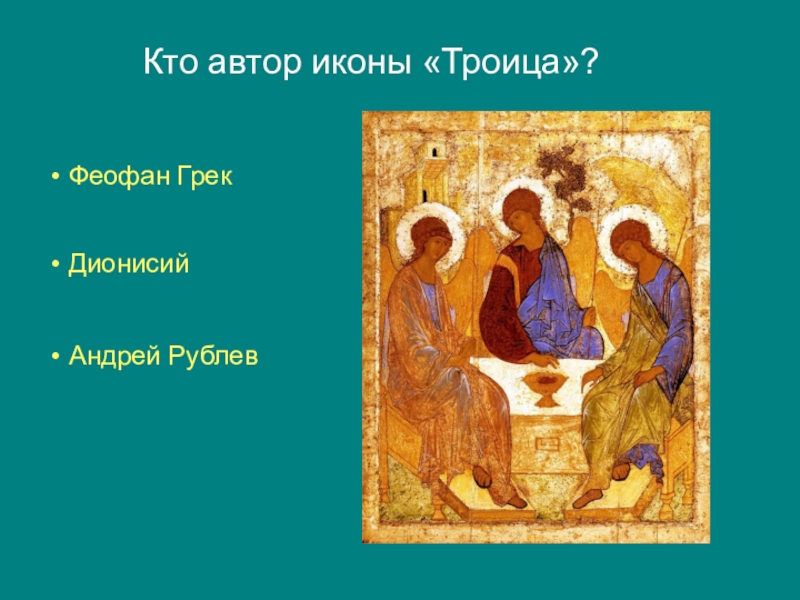 Кто автор иконы «Троица»?

• Феофан Грек

• Дионисий

• Андрей Рублев